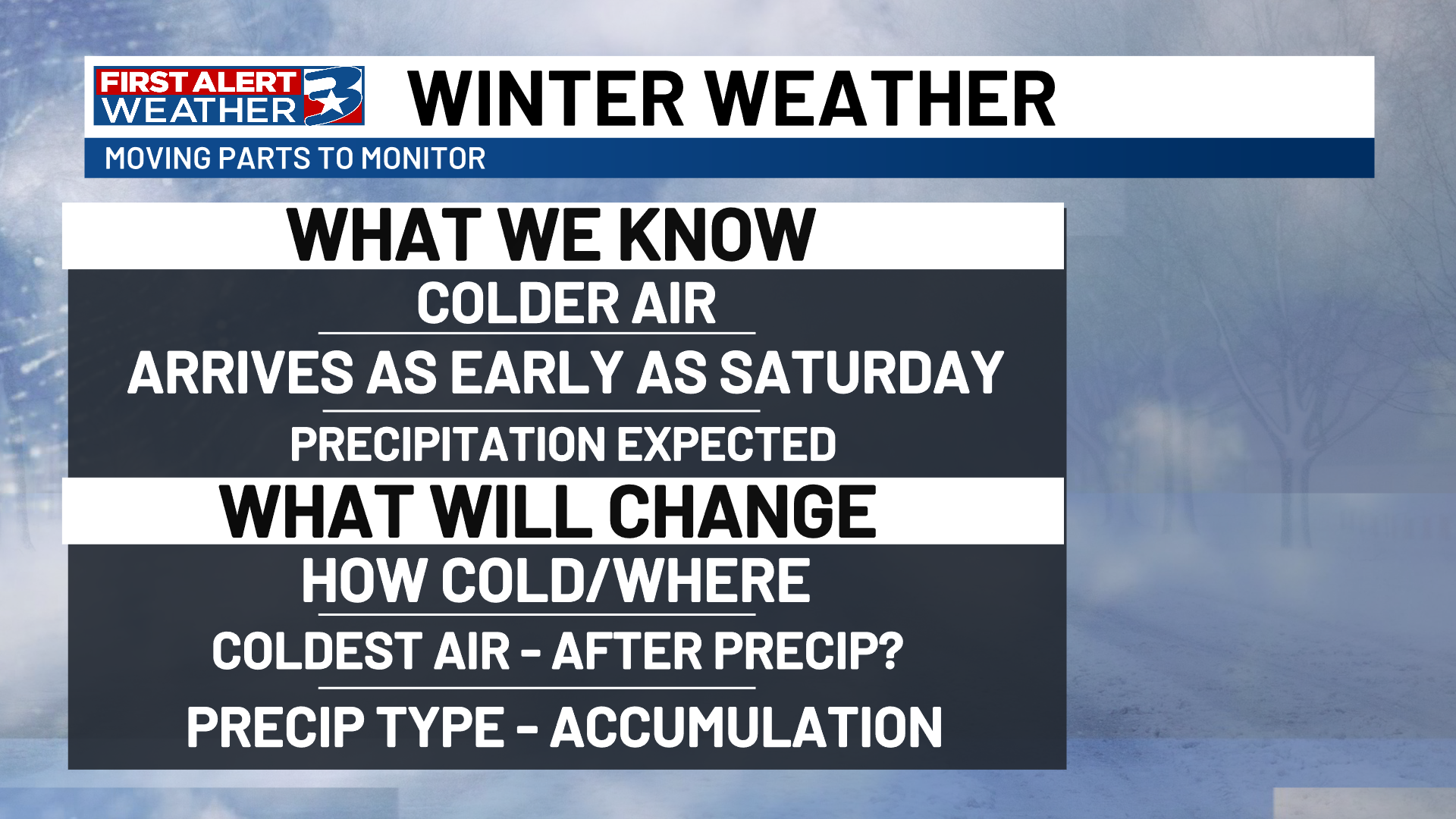 FIRST ALERT WEATHER 3

WINTER WEATHER

MOVING PARTS TO MONITOR

WHAT WE KNOW

COLDER AIR

ARRIVES AS EARLY AS SATURDAY

PRECIPITATION EXPECTED

WHAT WILL CHANGE

HOW COLD/WHERE

COLDEST AIR - AFTER PRECIP?

PRECIP TYPE - ACCUMULATION